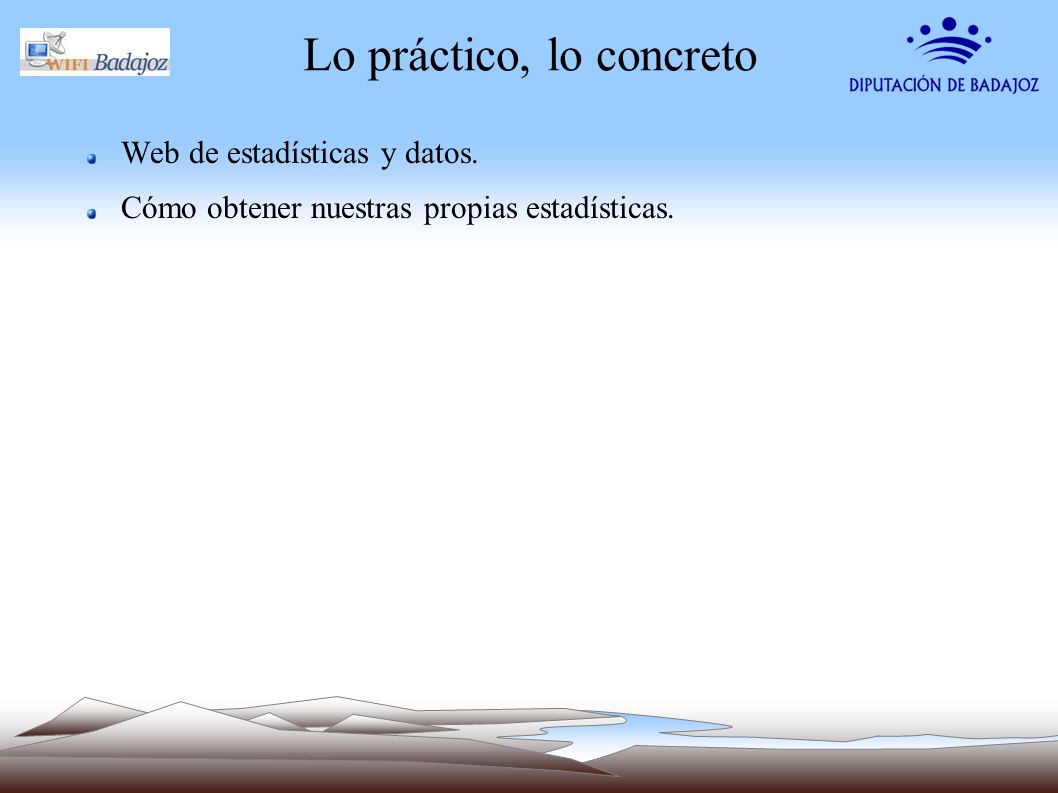 WIFI Badajoz

Lo práctico, lo concreto

DIPUTACIÓN DE BADAJOZ

Web de estadísticas y datos.

Cómo obtener nuestras propias estadísticas.